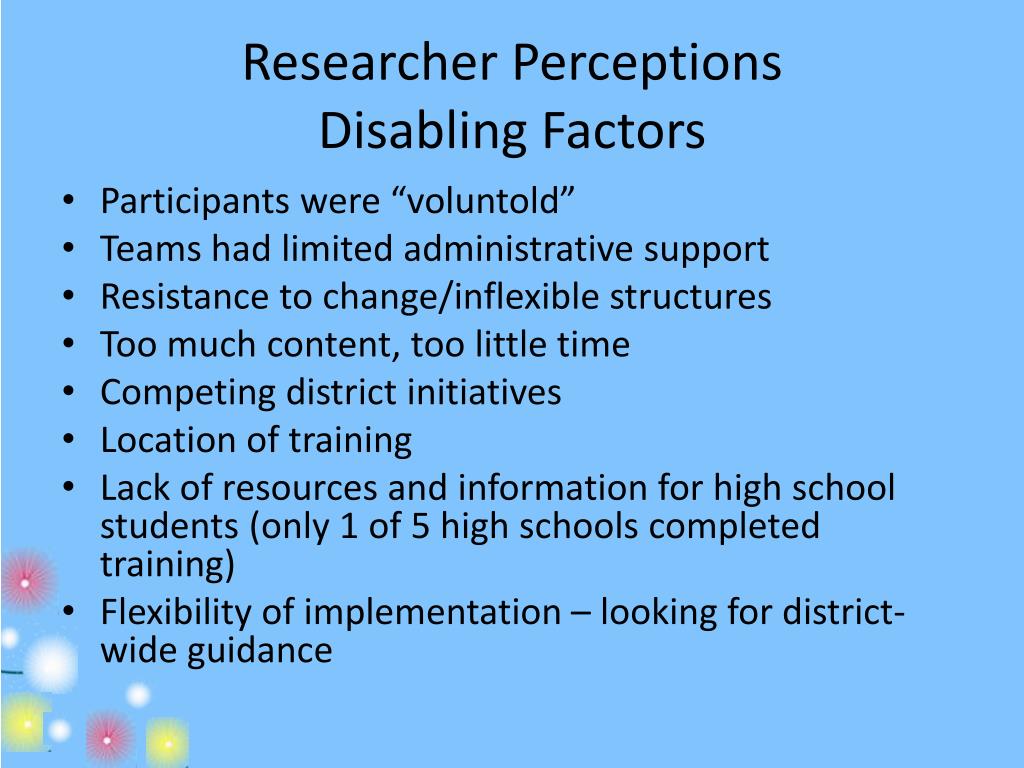 Researcher Perceptions
Disabling Factors

• Participants were “voluntold”
• Teams had limited administrative support
• Resistance to change/inflexible structures
• Too much content, too little time
• Competing district initiatives
• Location of training
• Lack of resources and information for high school students (only 1 of 5 high schools completed training)
• Flexibility of implementation – looking for district-wide guidance